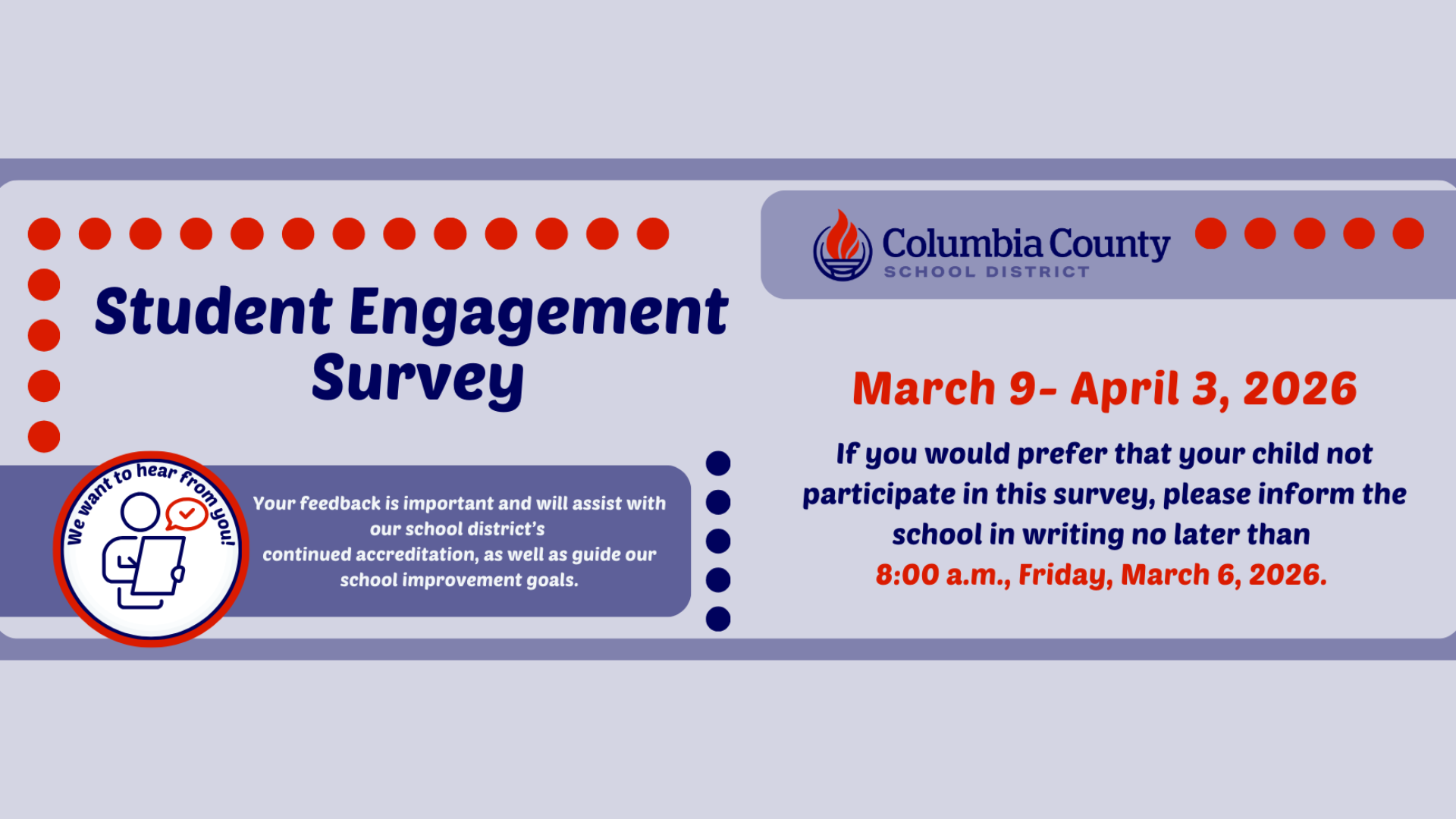 Student Engagement Survey

We want to hear from you!

Your feedback is important and will assist with our school district's continued accreditation, as well as guide our school improvement goals.

Columbia County
SCHOOL DISTRICT

March 9- April 3, 2026

If you would prefer that your child not participate in this survey, please inform the school in writing no later than 8:00 a.m., Friday, March 6, 2026.